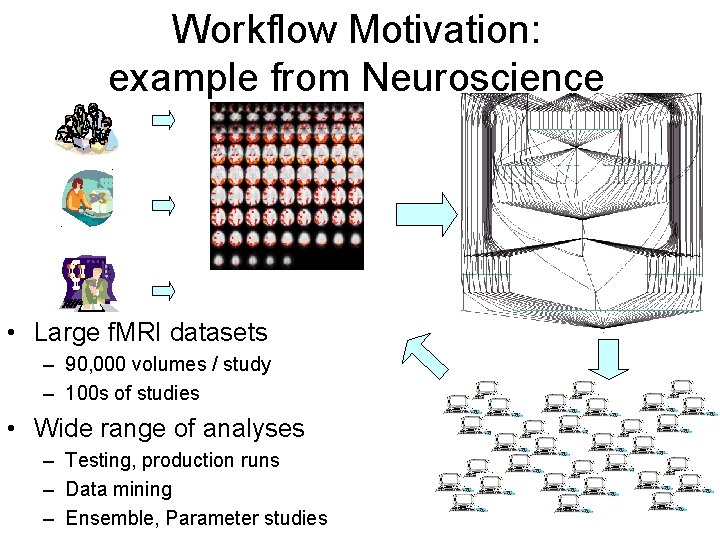 Workflow Motivation: example from Neuroscience

• Large fMRI datasets
 – 90,000 volumes / study
 – 100s of studies
• Wide range of analyses
 – Testing, production runs
 – Data mining
 – Ensemble, Parameter studies